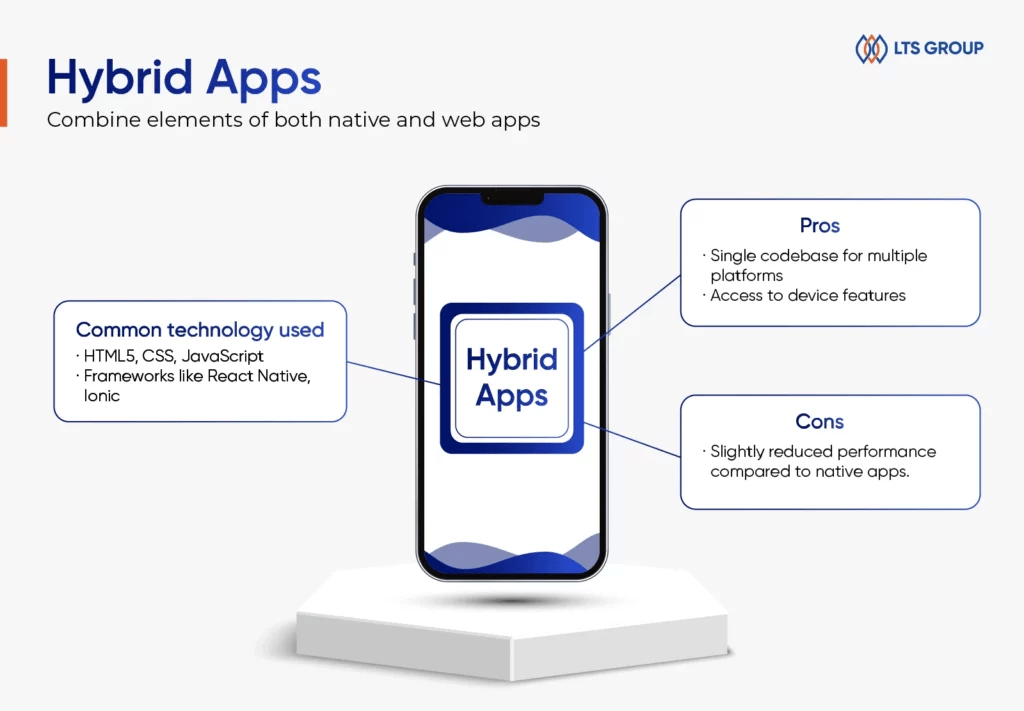 LTS GROUP

Hybrid Apps

Combine elements of both native and web apps

Common technology used
· HTML5, CSS, JavaScript
· Frameworks like React Native, Ionic

Hybrid Apps

Pros
· Single codebase for multiple platforms
· Access to device features

Cons
· Slightly reduced performance compared to native apps.